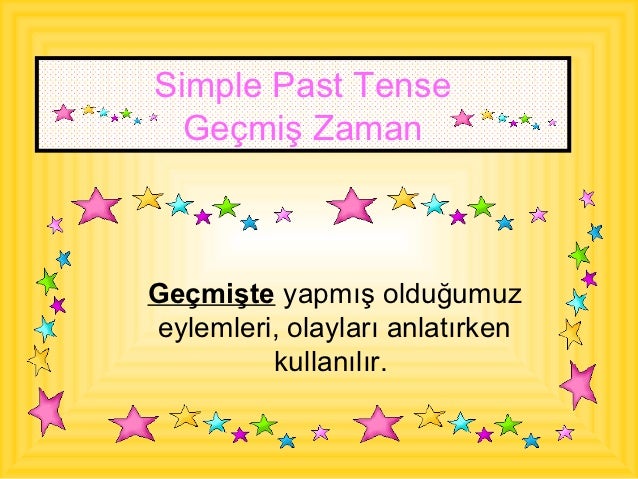 Simple Past Tense
Geçmiş Zaman

Geçmişte yapmış olduğumuz eylemleri, olayları anlatırken kullanılır.